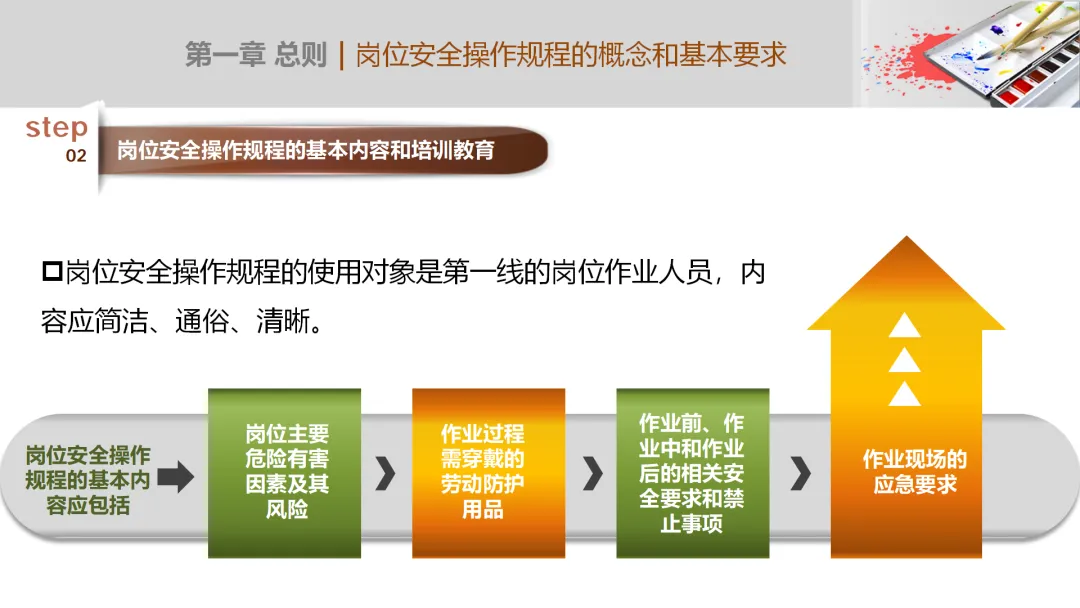 第一章 总则 | 岗位安全操作规程的概念和基本要求

step
02

岗位安全操作规程的基本内容和培训教育

□岗位安全操作规程的使用对象是第一线的岗位作业人员，内容应简洁、通俗、清晰。

岗位安全操作规程的基本内容应包括

岗位主要危险有害因素及其风险

作业过程需穿戴的劳动防护用品

作业前、作业中和作业后的相关安全要求和禁止事项

作业现场的应急要求